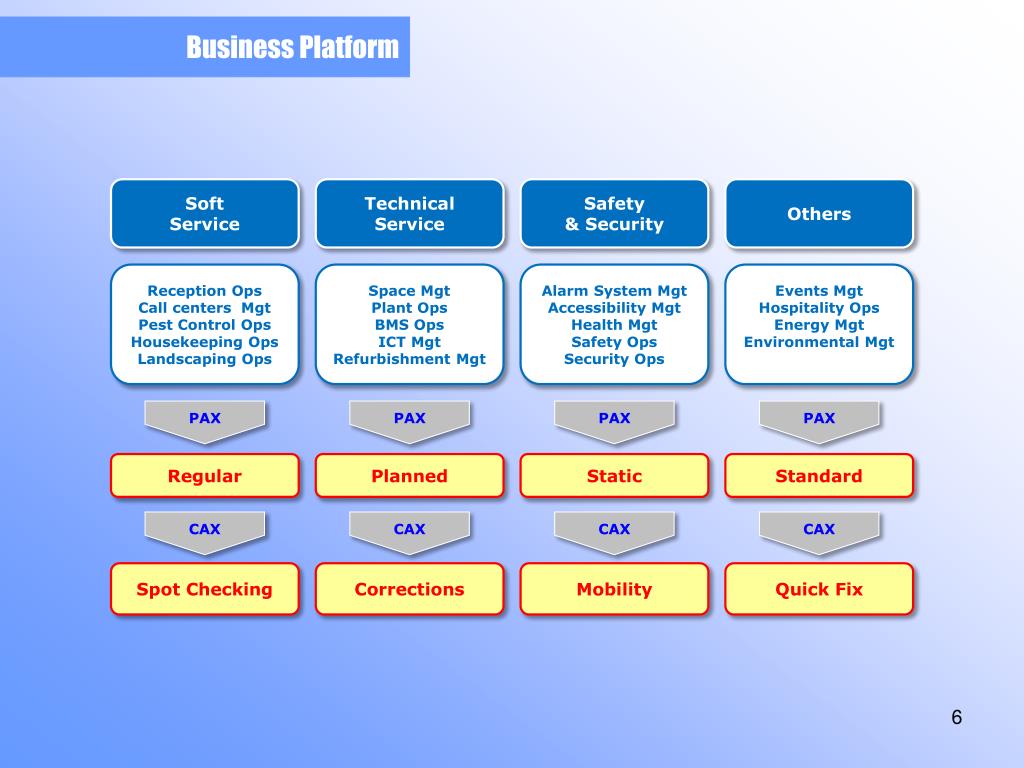 Business Platform

Soft Service

Reception Ops
Call centers Mgt
Pest Control Ops
Housekeeping Ops
Landscaping Ops

PAX

Regular

CAX

Spot Checking

Technical Service

Space Mgt
Plant Ops
BMS Ops
ICT Mgt
Refurbishment Mgt

PAX

Planned

CAX

Corrections

Safety & Security

Alarm System Mgt
Accessibility Mgt
Health Mgt
Safety Ops
Security Ops

PAX

Static

CAX

Mobility

Others

Events Mgt
Hospitality Ops
Energy Mgt
Environmental Mgt

PAX

Standard

CAX

Quick Fix

6